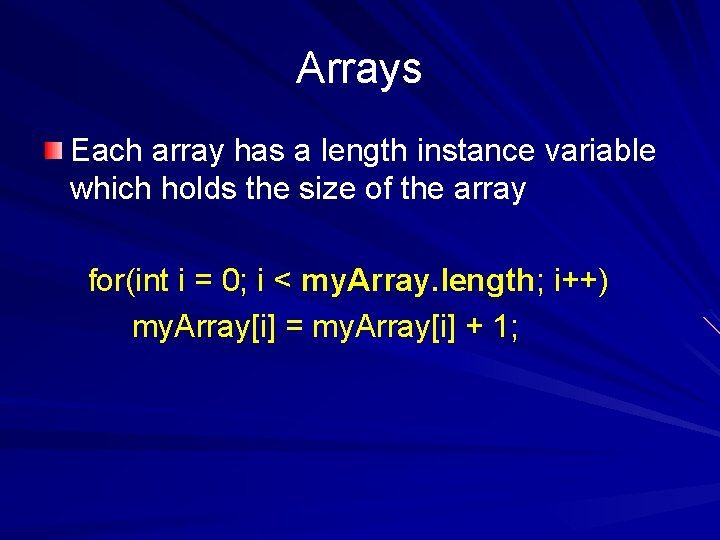 Arrays

Each array has a length instance variable which holds the size of the array

for(int i = 0; i < myArray.length; i++)
    myArray[i] = myArray[i] + 1;